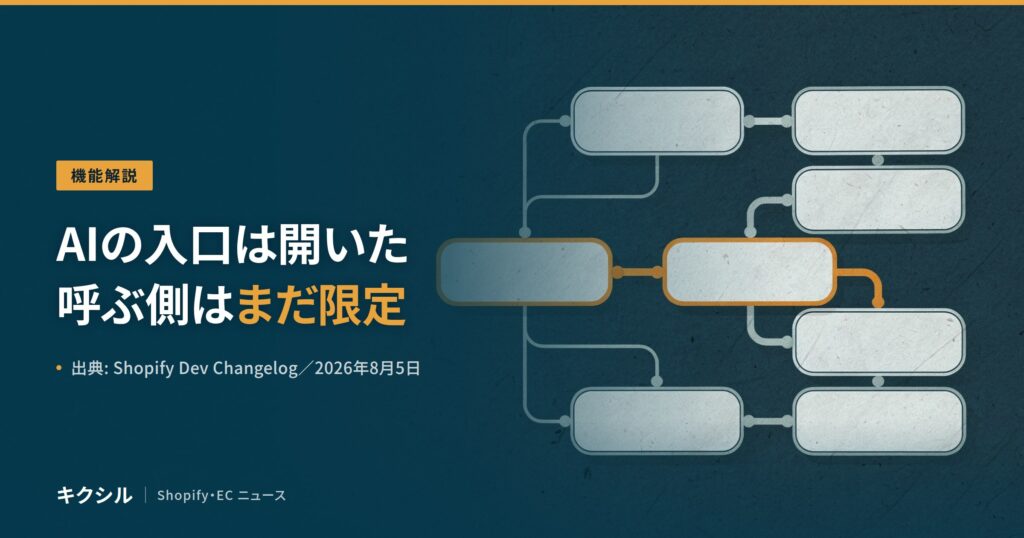 機能解説

AIの入口は開いた
呼ぶ側はまだ限定

• 出典: Shopify Dev Changelog／2026年8月5日

キクシル | Shopify・EC ニュース